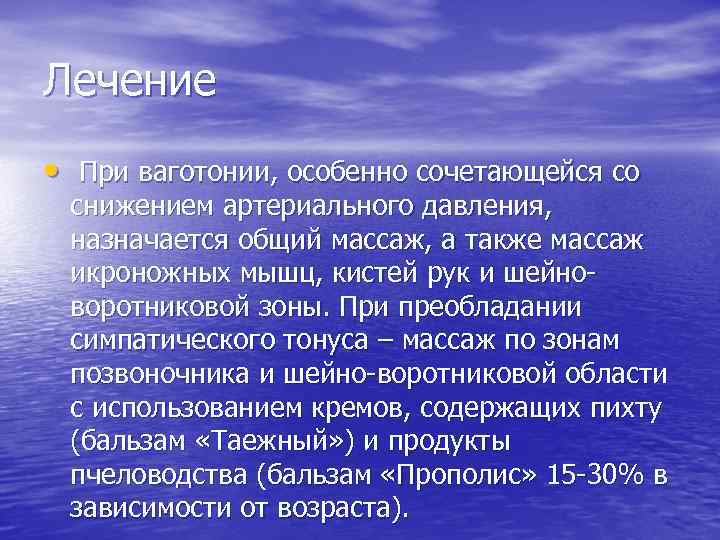 Лечение

• При ваготонии, особенно сочетающейся со снижением артериального давления, назначается общий массаж, а также массаж икроножных мышц, кистей рук и шейно-воротниковой зоны. При преобладании симпатического тонуса – массаж по зонам позвоночника и шейно-воротниковой области с использованием кремов, содержащих пихту (бальзам «Таежный») и продукты пчеловодства (бальзам «Прополис» 15-30% в зависимости от возраста).